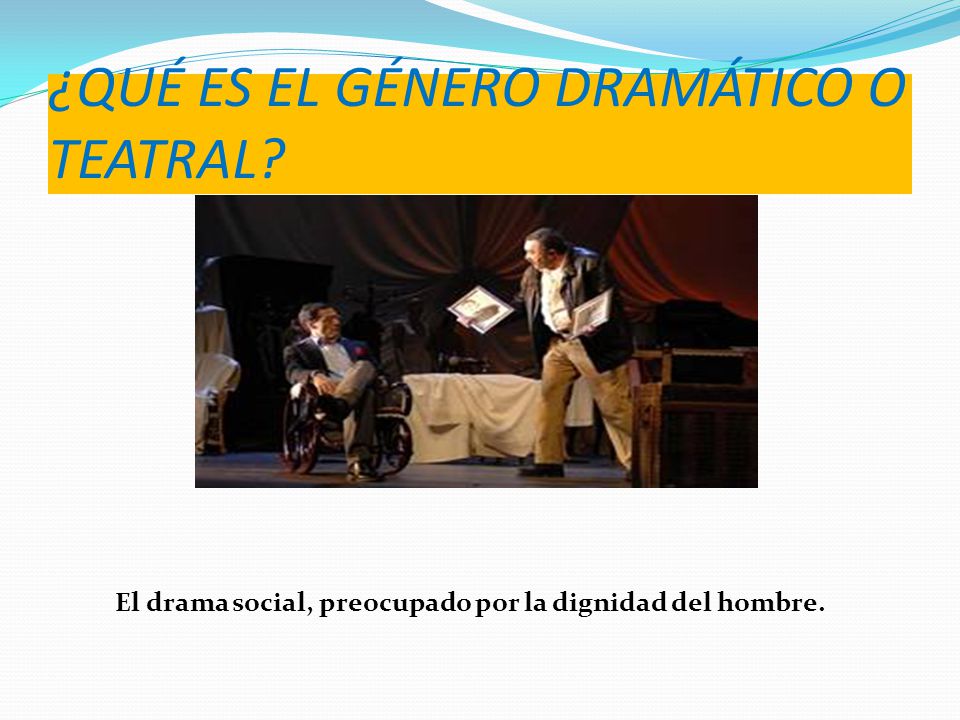 ¿QUÉ ES EL GÉNERO DRAMÁTICO O TEATRAL?

El drama social, preocupado por la dignidad del hombre.